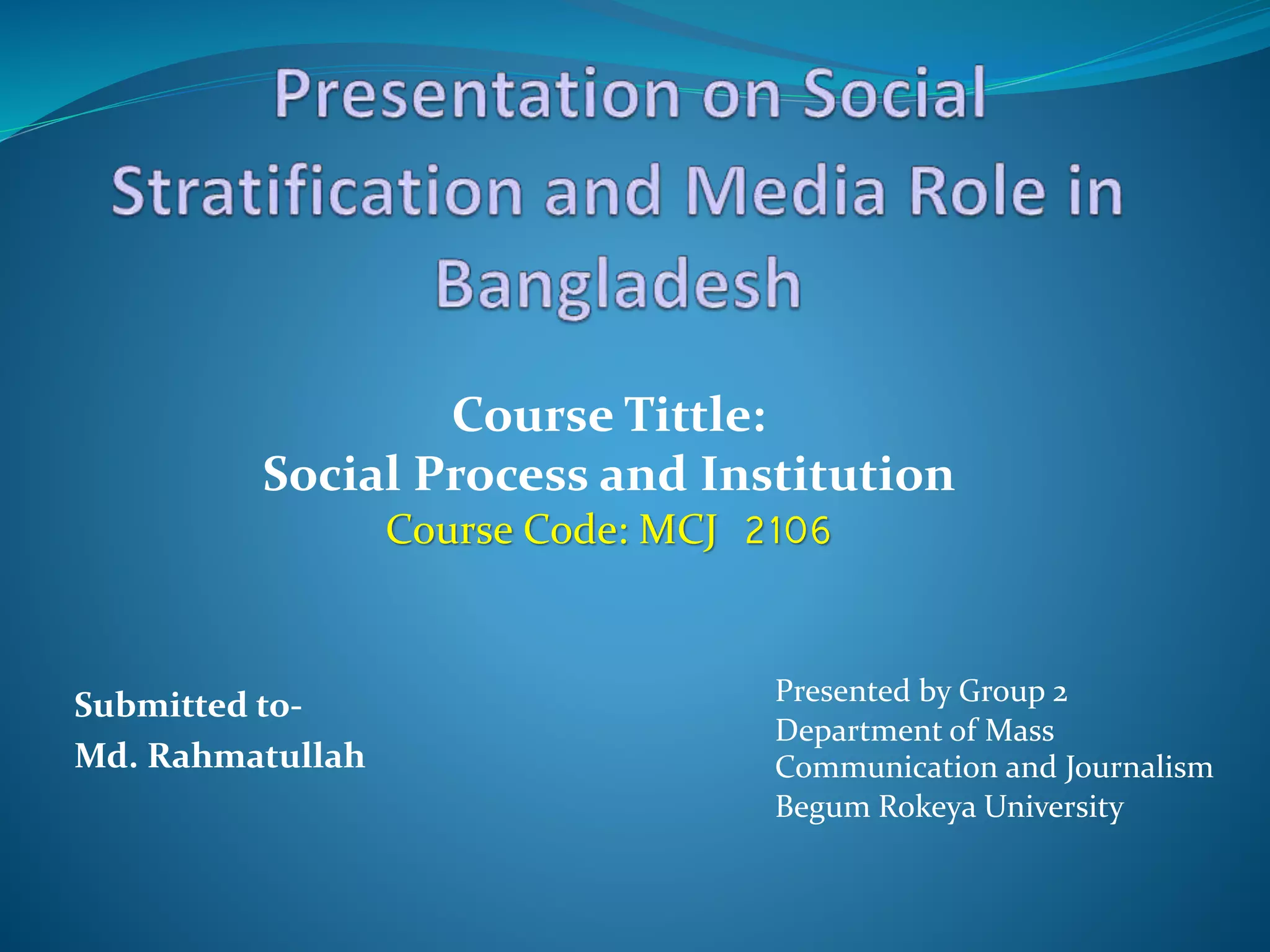 Presentation on Social Stratification and Media Role in Bangladesh

Course Tittle:
Social Process and Institution
Course Code: MCJ 2106

Submitted to-
Md. Rahmatullah

Presented by Group 2
Department of Mass Communication and Journalism
Begum Rokeya University